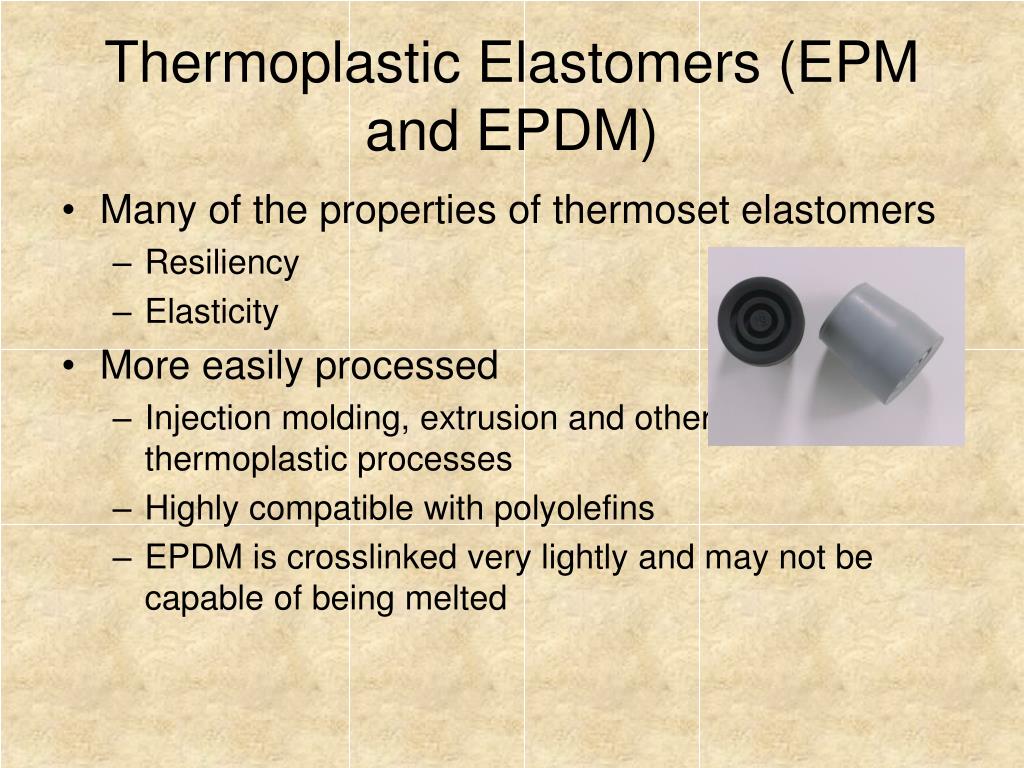 Thermoplastic Elastomers (EPM and EPDM)

• Many of the properties of thermoset elastomers
– Resiliency
– Elasticity
• More easily processed
– Injection molding, extrusion and other thermoplastic processes
– Highly compatible with polyolefins
– EPDM is crosslinked very lightly and may not be capable of being melted